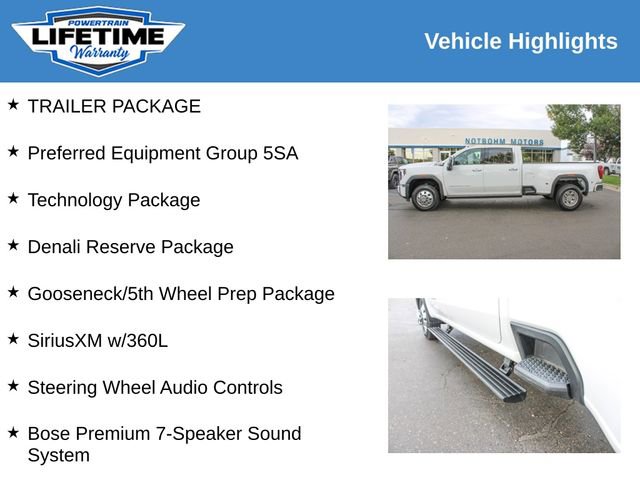 POWERTRAIN
LIFETIME
Warranty

Vehicle Highlights

★ TRAILER PACKAGE

★ Preferred Equipment Group 5SA

★ Technology Package

★ Denali Reserve Package

★ Gooseneck/5th Wheel Prep Package

★ SiriusXM w/360L

★ Steering Wheel Audio Controls

★ Bose Premium 7-Speaker Sound System

NOTBOHM MOTORS